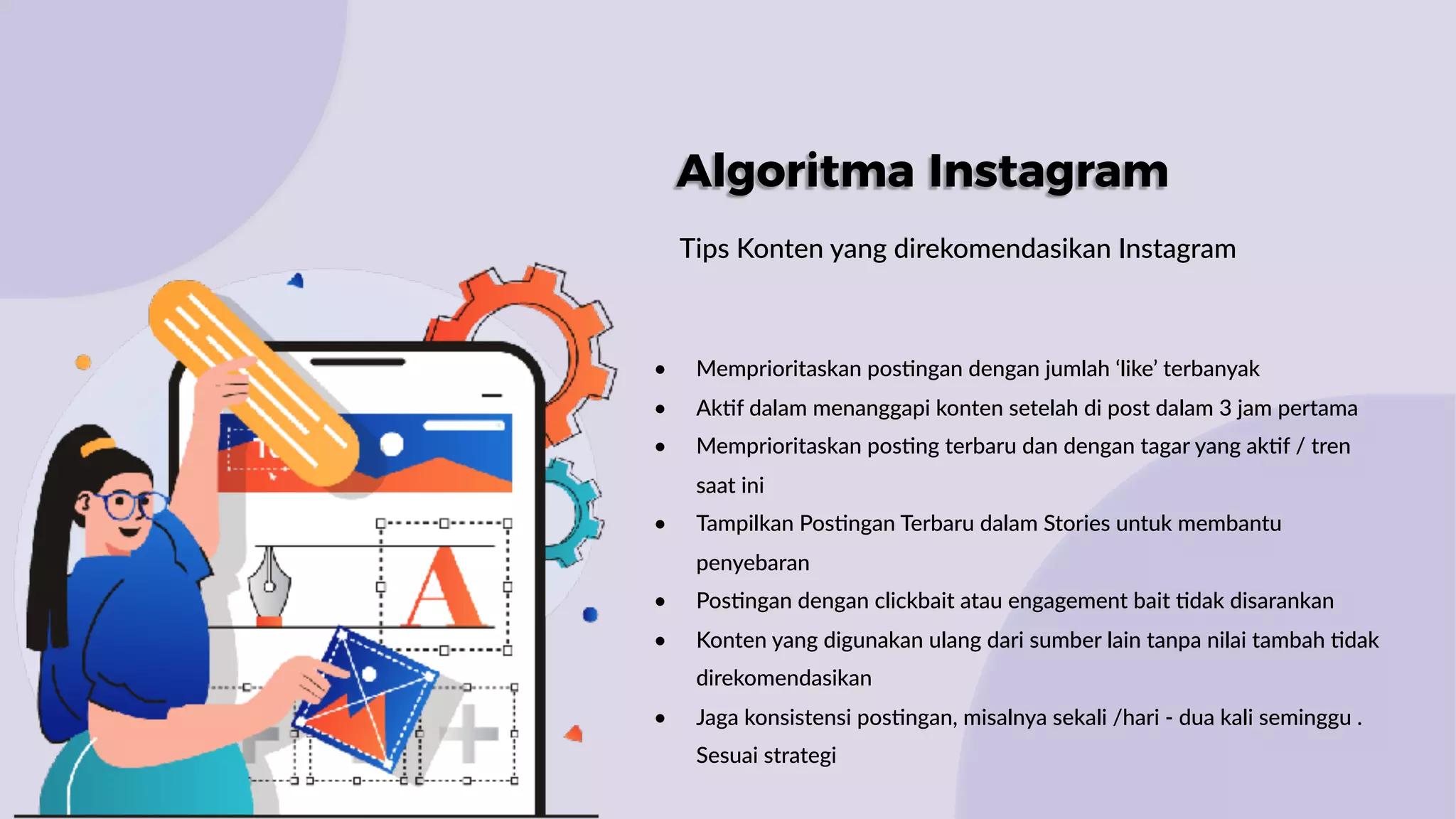 Algoritma Instagram

Tips Konten yang direkomendasikan Instagram

- Memprioritaskan postingan dengan jumlah 'like' terbanyak
- Aktif dalam menanggapi konten setelah di post dalam 3 jam pertama
- Memprioritaskan posting terbaru dan dengan tagar yang aktif / tren saat ini
- Tampilkan Postingan Terbaru dalam Stories untuk membantu penyebaran
- Postingan dengan clickbait atau engagement bait tidak disarankan
- Konten yang digunakan ulang dari sumber lain tanpa nilai tambah tidak direkomendasikan
- Jaga konsistensi postingan, misalnya sekali /hari - dua kali seminggu . Sesuai strategi

A